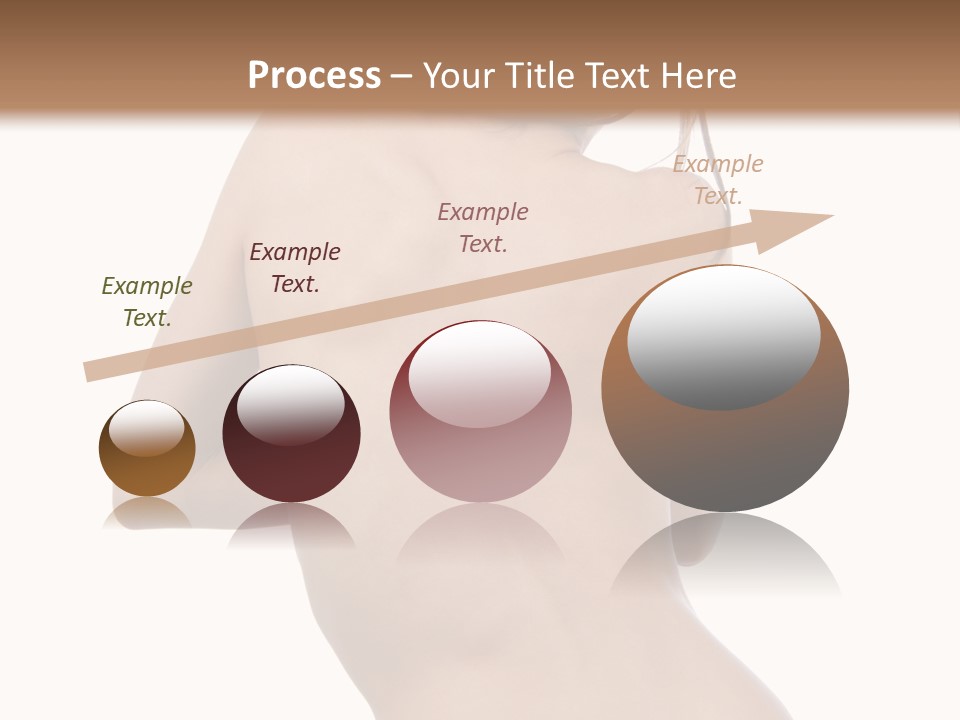 Process – Your Title Text Here

Example Text.

Example Text.

Example Text.

Example Text.